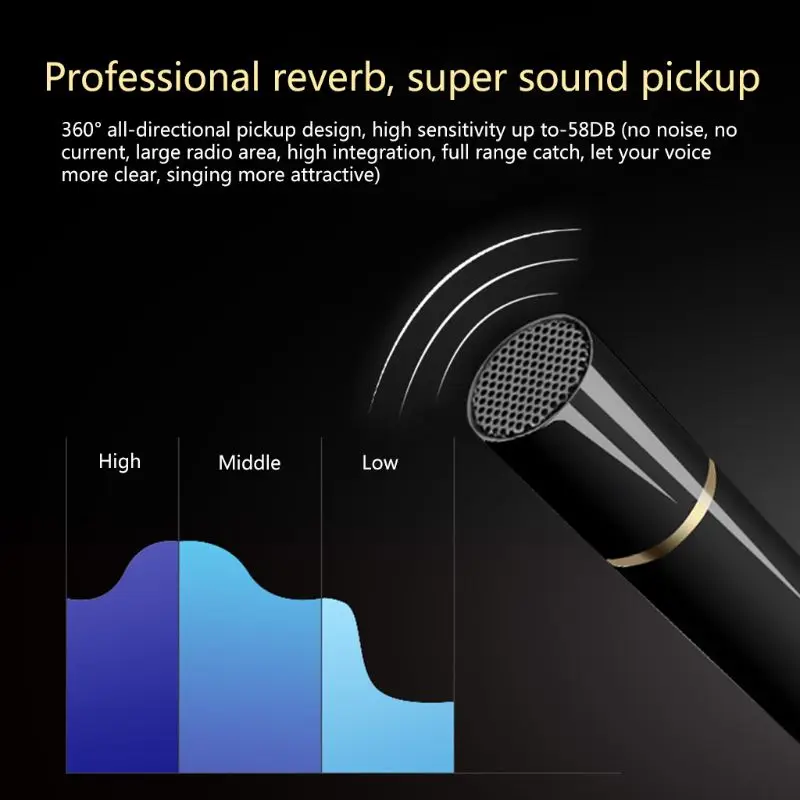 Professional reverb, super sound pickup

360° all-directional pickup design, high sensitivity up to-58DB (no noise, no current, large radio area, high integration, full range catch, let your voice more clear, singing more attractive)

High

Middle

Low